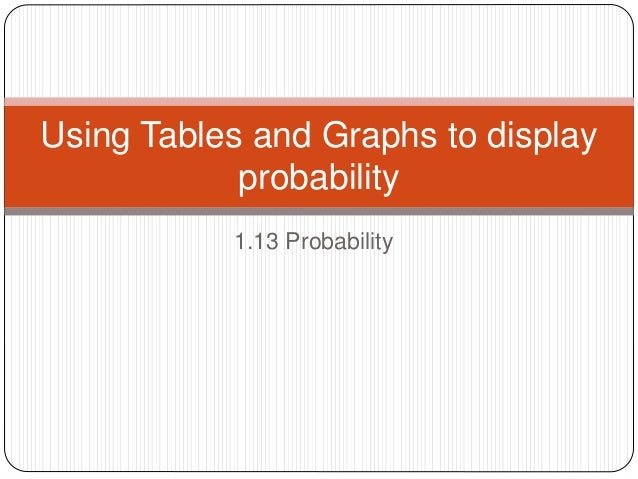 Using Tables and Graphs to display probability

1.13 Probability